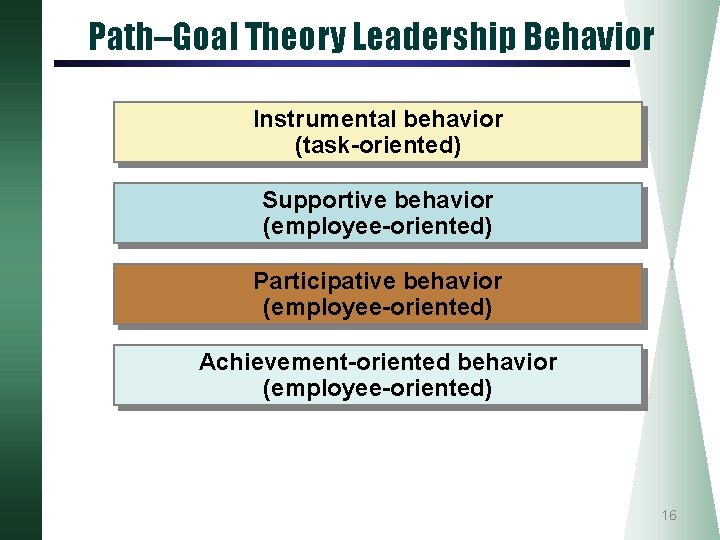 Path–Goal Theory Leadership Behavior

Instrumental behavior
(task-oriented)

Supportive behavior
(employee-oriented)

Participative behavior
(employee-oriented)

Achievement-oriented behavior
(employee-oriented)

16